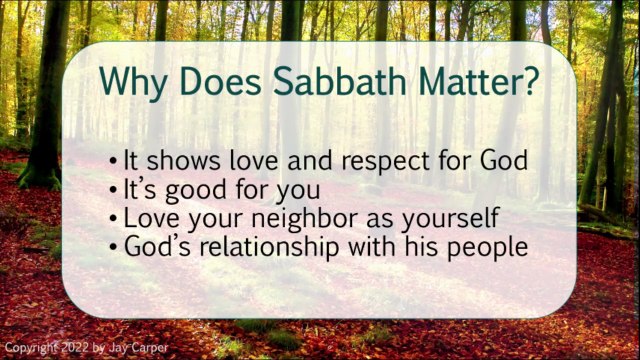 Why Does Sabbath Matter?

• It shows love and respect for God
• It's good for you
• Love your neighbor as yourself
• God's relationship with his people

Copyright 2022 by Jay Carper